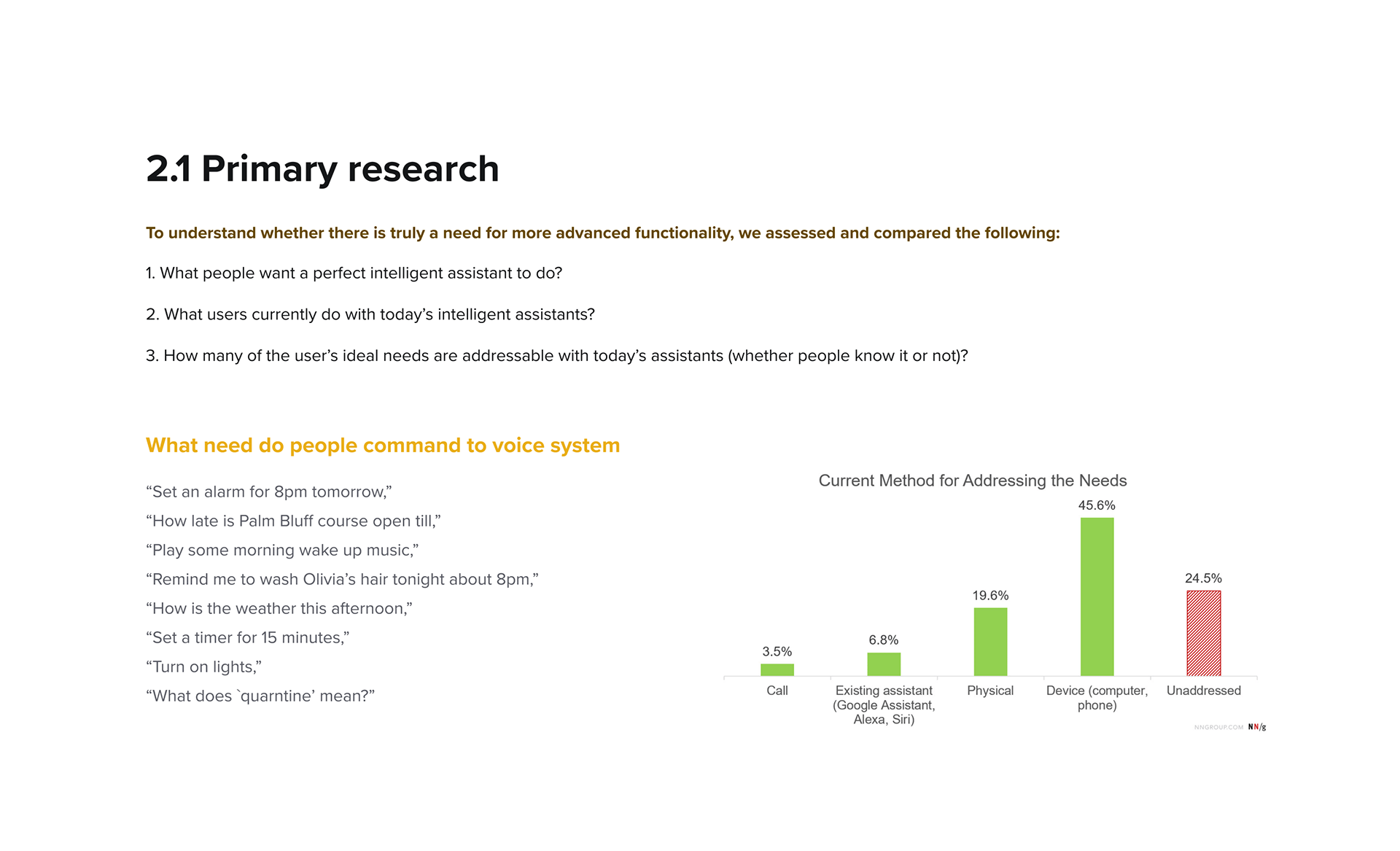 2.1 Primary research

To understand whether there is truly a need for more advanced functionality, we assessed and compared the following:

1. What people want a perfect intelligent assistant to do?

2. What users currently do with today's intelligent assistants?

3. How many of the user's ideal needs are addressable with today's assistants (whether people know it or not)?

What need do people command to voice system

"Set an alarm for 8pm tomorrow,"
"How late is Palm Bluff course open till,"
"Play some morning wake up music,"
"Remind me to wash Olivia's hair tonight about 8pm,"
"How is the weather this afternoon,"
"Set a timer for 15 minutes,"
"Turn on lights,"
"What does `quarntine' mean?"

Current Method for Addressing the Needs

3.5%
6.8%
19.6%
45.6%
24.5%

Call
Existing assistant (Google Assistant, Alexa, Siri)
Physical
Device (computer, phone)
Unaddressed

NNGROUP.COM NN/g